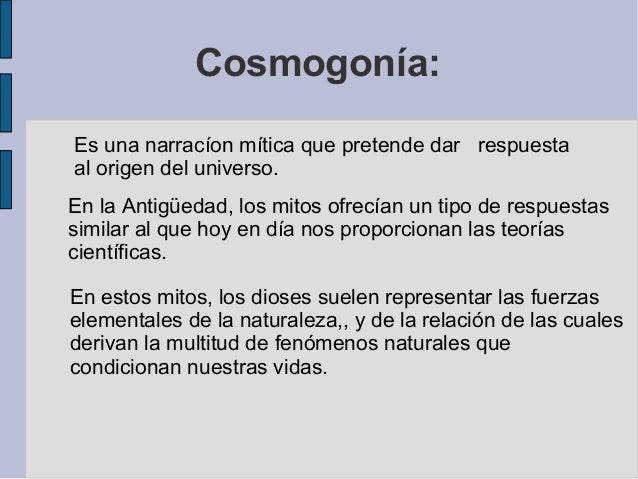 Cosmogonía:

Es una narracíon mítica que pretende dar respuesta al origen del universo.

En la Antigüedad, los mitos ofrecían un tipo de respuestas similar al que hoy en día nos proporcionan las teorías científicas.

En estos mitos, los dioses suelen representar las fuerzas elementales de la naturaleza,, y de la relación de las cuales derivan la multitud de fenómenos naturales que condicionan nuestras vidas.